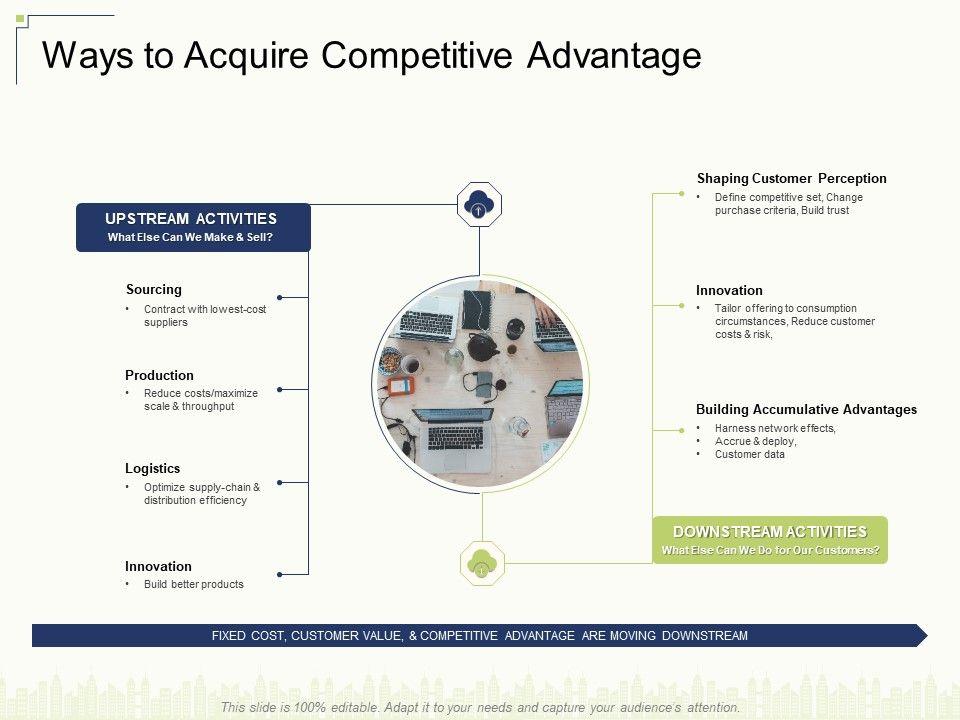 Ways to Acquire Competitive Advantage

UPSTREAM ACTIVITIES
What Else Can We Make & Sell?

Sourcing
• Contract with lowest-cost suppliers

Production
• Reduce costs/maximize scale & throughput

Logistics
• Optimize supply-chain & distribution efficiency

Innovation
• Build better products

Shaping Customer Perception
• Define competitive set, Change purchase criteria, Build trust

Innovation
• Tailor offering to consumption circumstances, Reduce customer costs & risk,

Building Accumulative Advantages
• Harness network effects,
• Accrue & deploy,
• Customer data

DOWNSTREAM ACTIVITIES
What Else Can We Do for Our Customers?

FIXED COST, CUSTOMER VALUE, & COMPETITIVE ADVANTAGE ARE MOVING DOWNSTREAM

This slide is 100% editable. Adapt it to your needs and capture your audience's attention.